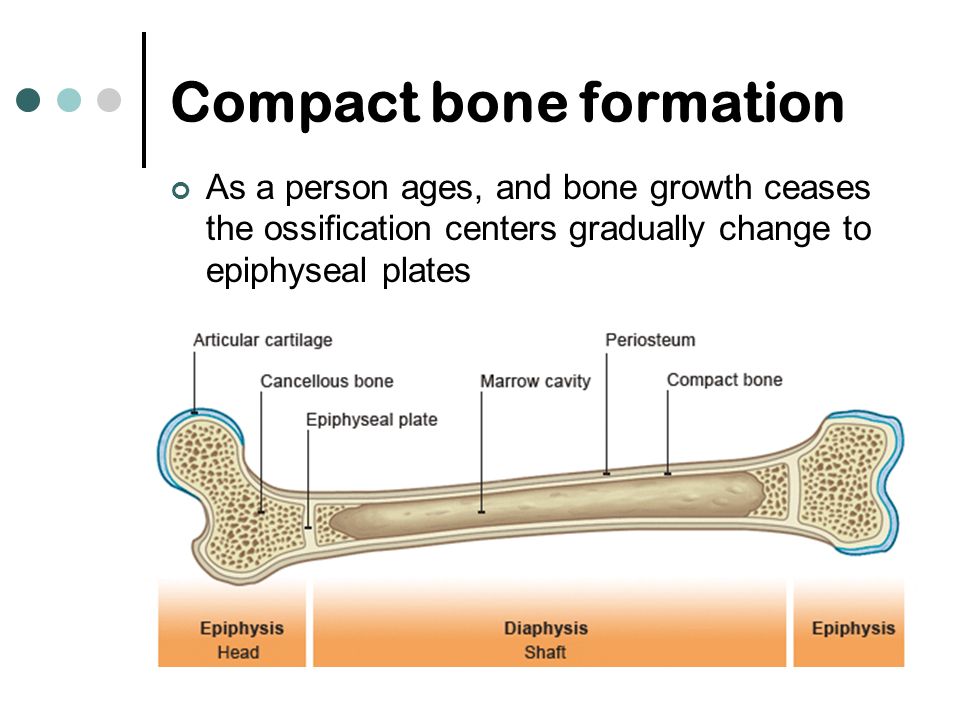 Compact bone formation

As a person ages, and bone growth ceases the ossification centers gradually change to epiphyseal plates

Articular cartilage
Cancellous bone
Epiphyseal plate
Marrow cavity
Periosteum
Compact bone

Epiphysis
Head
Diaphysis
Shaft
Epiphysis